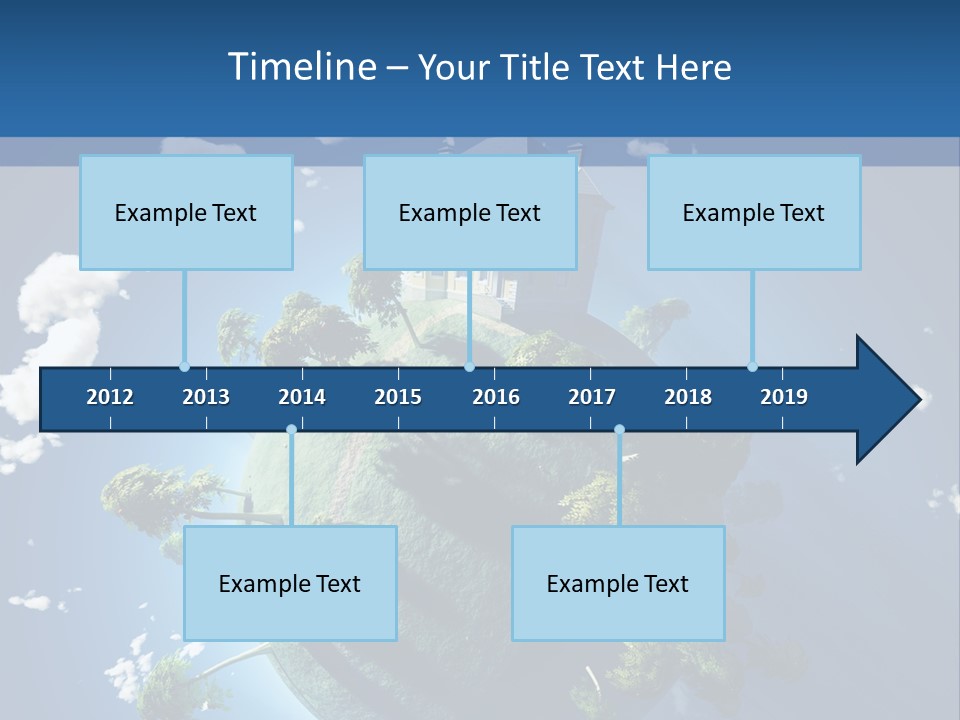 Timeline – Your Title Text Here

Example Text

Example Text

Example Text

2012 2013 2014 2015 2016 2017 2018 2019

Example Text

Example Text